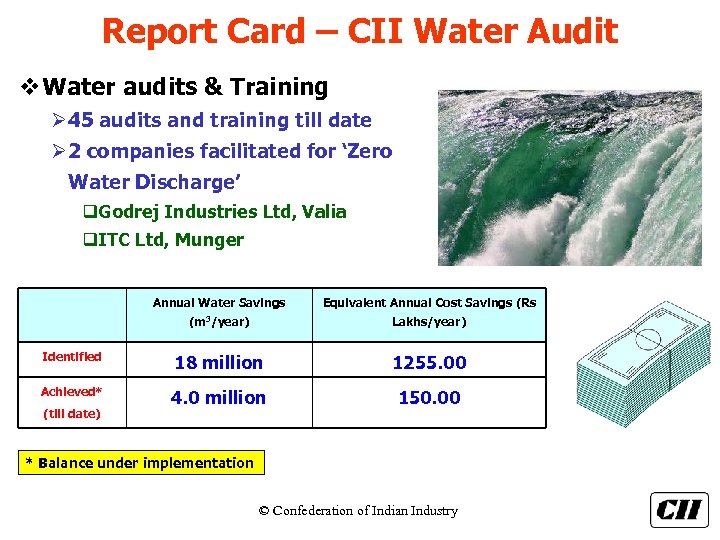 Report Card – CII Water Audit

❖ Water audits & Training

➢ 45 audits and training till date

➢ 2 companies facilitated for 'Zero Water Discharge'

❑ Godrej Industries Ltd, Valia

❑ ITC Ltd, Munger

| | Annual Water Savings ($m^3$/year) | Equivalent Annual Cost Savings (Rs Lakhs/year) |
|---|---|---|
| Identified | 18 million | 1255.00 |
| Achieved* (till date) | 4.0 million | 150.00 |

* Balance under implementation

© Confederation of Indian Industry

CII